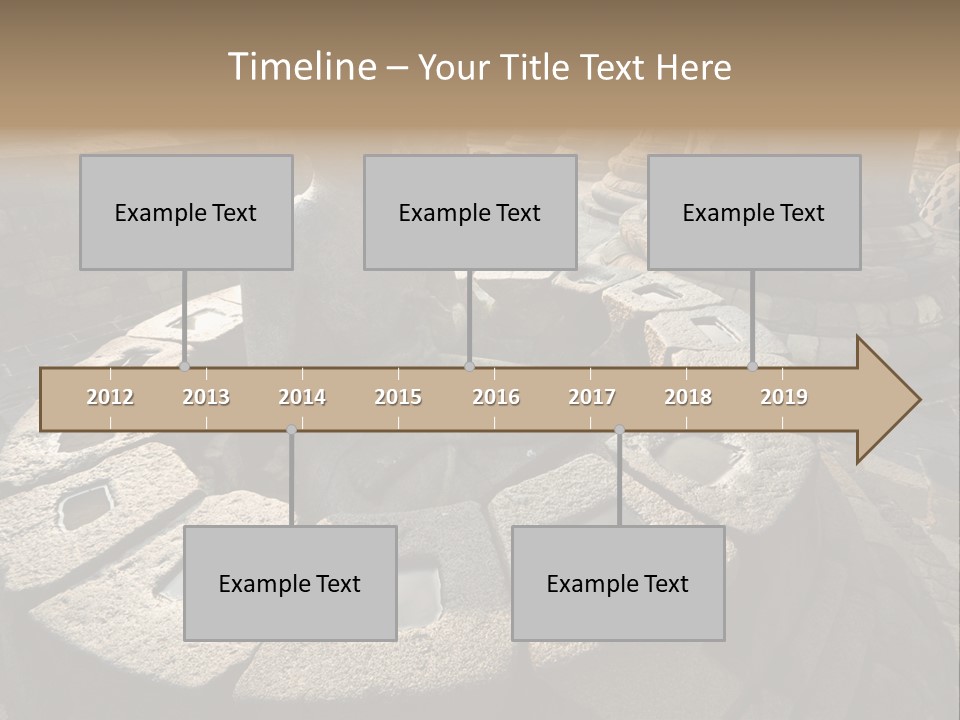 Timeline – Your Title Text Here

Example Text

Example Text

Example Text

2012 2013 2014 2015 2016 2017 2018 2019

Example Text

Example Text